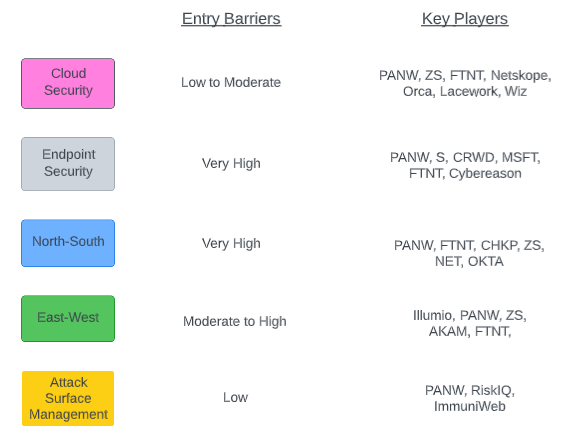 | | Entry Barriers | Key Players |
|---|---|---|
| Cloud Security | Low to Moderate | PANW, ZS, FTNT, Netskope, Orca, Lacework, Wiz |
| Endpoint Security | Very High | PANW, S, CRWD, MSFT, FTNT, Cybereason |
| North-South | Very High | PANW, FTNT, CHKP, ZS, NET, OKTA |
| East-West | Moderate to High | Illumio, PANW, ZS, AKAM, FTNT, |
| Attack Surface Management | Low | PANW, RiskIQ, ImmuniWeb |